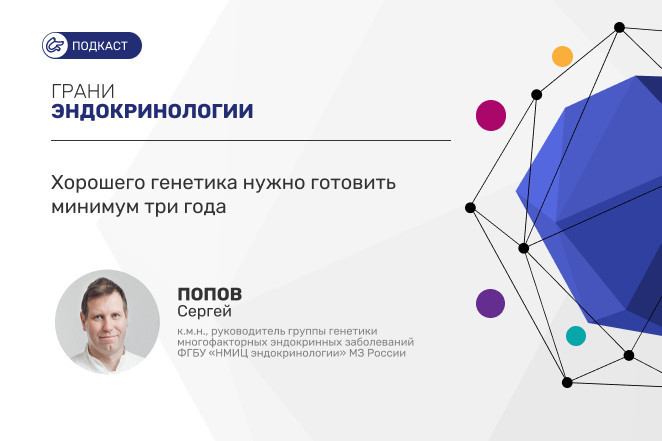 ПОДКАСТ

ГРАНИ
ЭНДОКРИНОЛОГИИ

Хорошего генетика нужно готовить минимум три года

ПОПОВ
Сергей

к.м.н., руководитель группы генетики многофакторных эндокринных заболеваний ФГБУ «НМИЦ эндокринологии» МЗ России